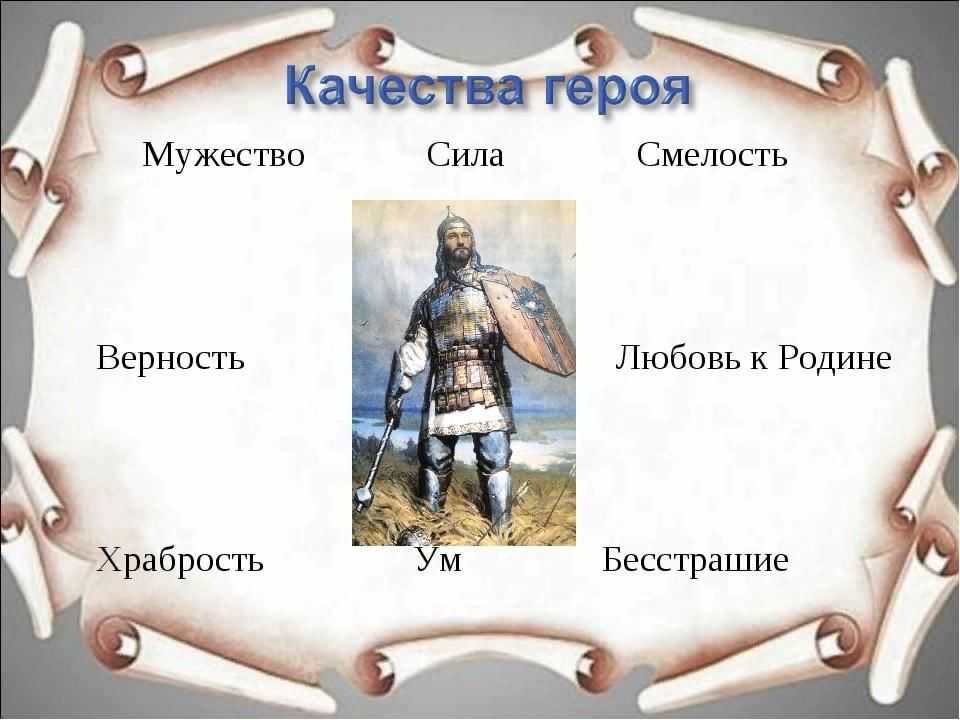 Качества героя

Мужество Сила Смелость

Верность Любовь к Родине

Храбрость Ум Бесстрашие